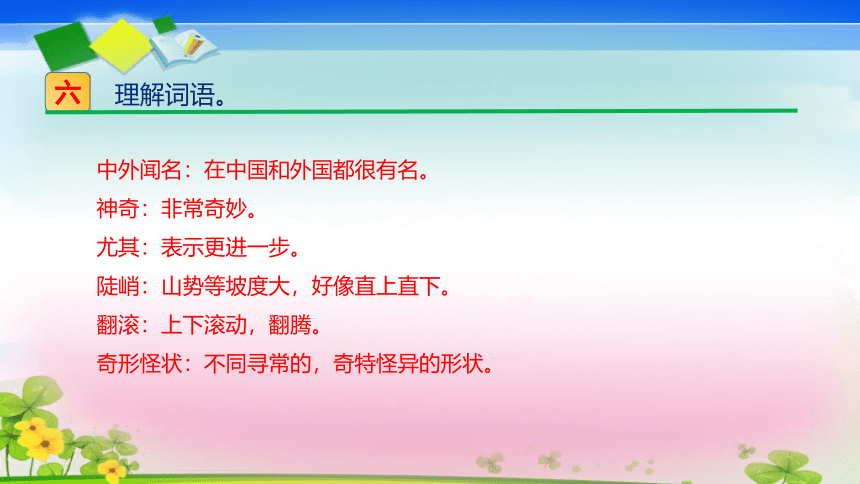 六 理解词语。

中外闻名：在中国和外国都很有名。
神奇：非常奇妙。
尤其：表示更进一步。
陡峭：山势等坡度大，好像直上直下。
翻滚：上下滚动，翻腾。
奇形怪状：不同寻常的，奇特怪异的形状。